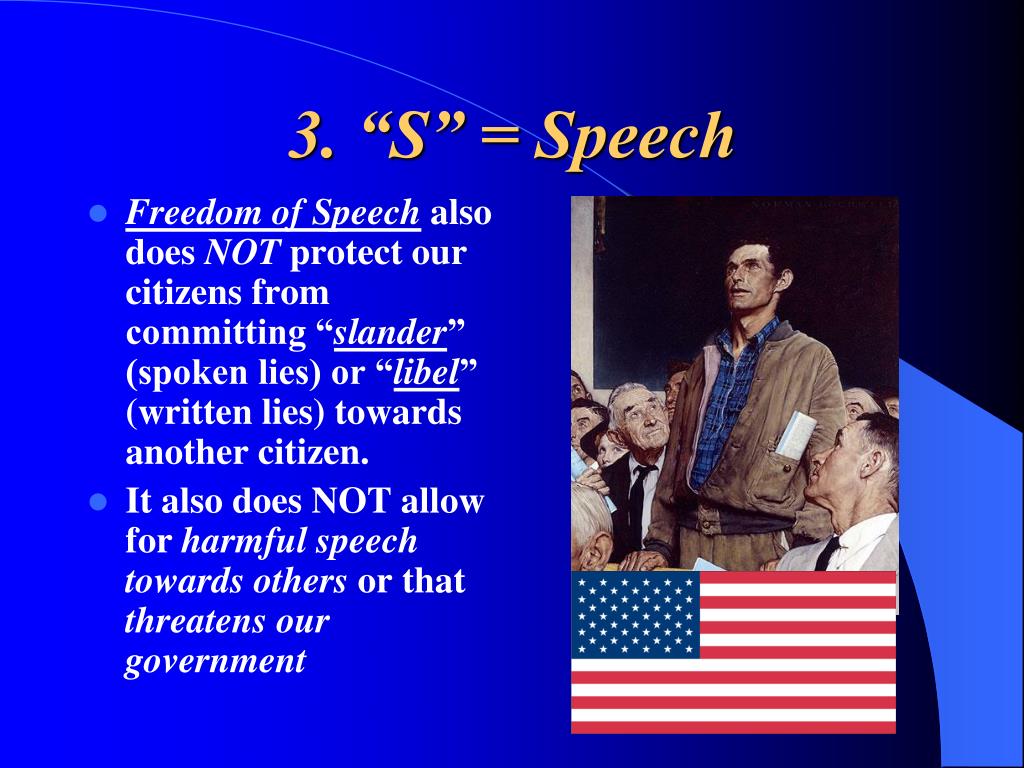 3. “S” = Speech

- Freedom of Speech also does NOT protect our citizens from committing “slander” (spoken lies) or “libel” (written lies) towards another citizen.
- It also does NOT allow for harmful speech towards others or that threatens our government

NORMAN ROCKWELL